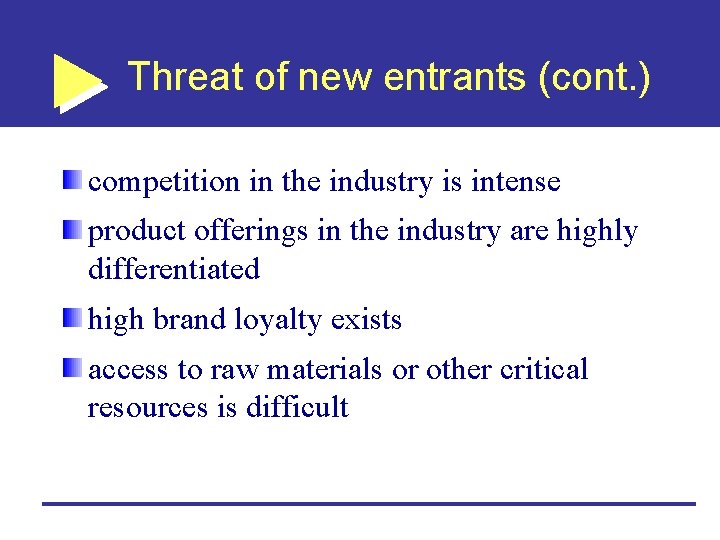 Threat of new entrants (cont.)

competition in the industry is intense

product offerings in the industry are highly differentiated

high brand loyalty exists

access to raw materials or other critical resources is difficult